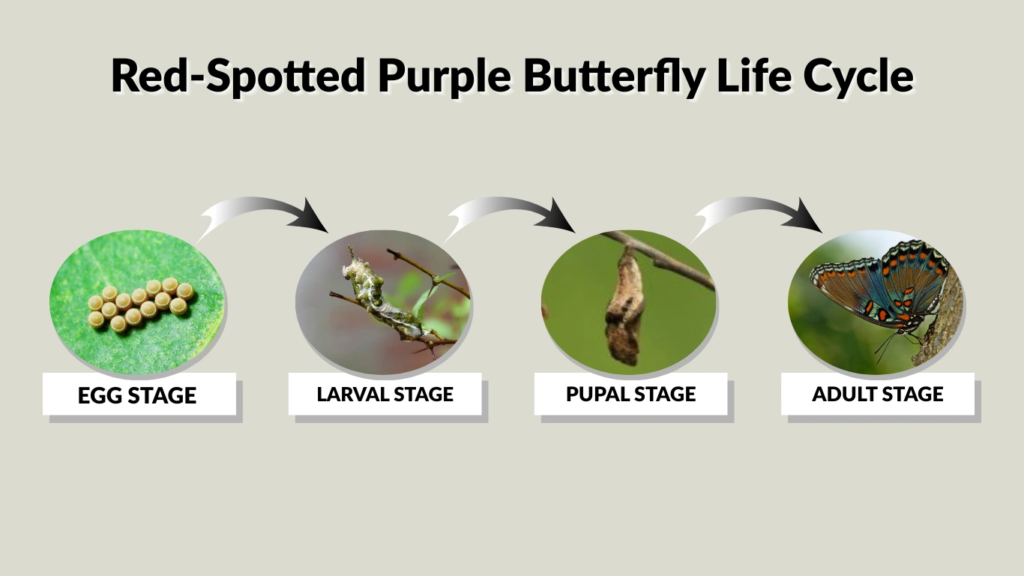 Red-Spotted Purple Butterfly Life Cycle

EGG STAGE

LARVAL STAGE

PUPAL STAGE

ADULT STAGE